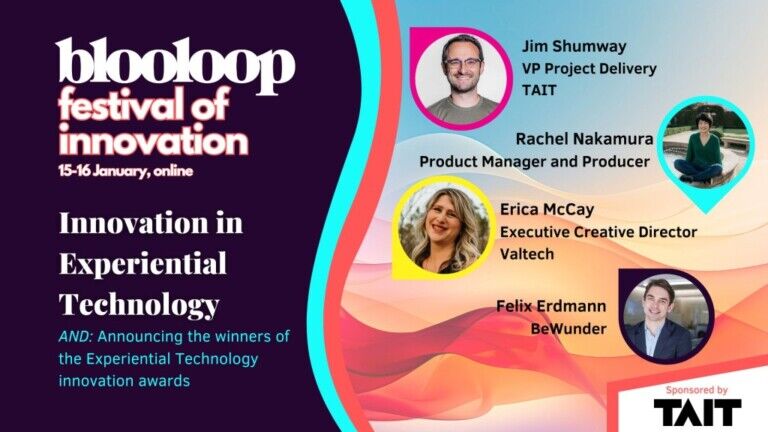 blooloop
festival of innovation
15-16 January, online

Innovation in Experiential Technology

AND: Announcing the winners of the Experiential Technology innovation awards

Jim Shumway
VP Project Delivery
TAIT

Rachel Nakamura
Product Manager and Producer

Erica McCay
Executive Creative Director
Valtech

Felix Erdmann
BeWunder

Sponsored by
TAIT